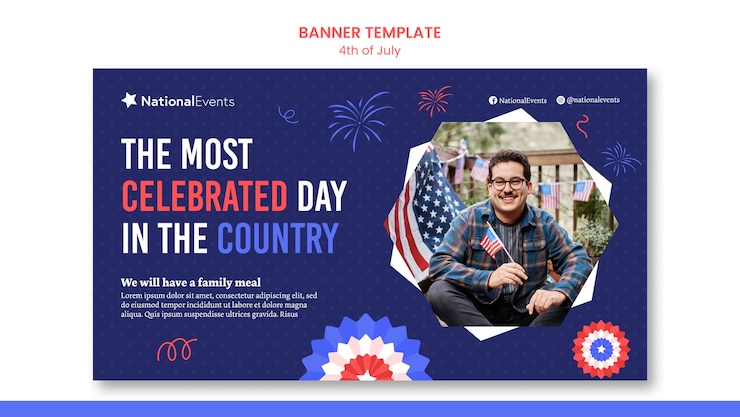 BANNER TEMPLATE
4th of July

NationalEvents

NationalEvents @nationalevents

THE MOST CELEBRATED DAY IN THE COUNTRY

We will have a family meal
Lorem ipsum dolor sit amet, consectetur adipiscing elit, sed do eiusmod tempor incididunt ut labore et dolore magna aliqua. Quis ipsum suspendisse ultrices gravida. Risus